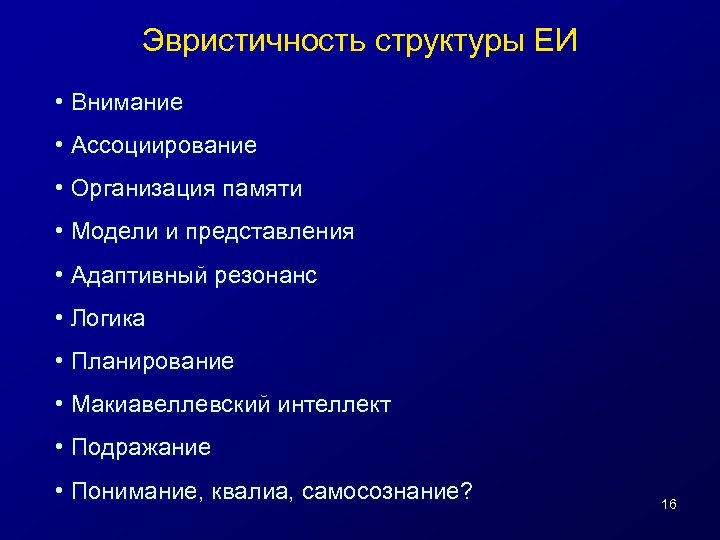 Эвристичность структуры ЕИ

• Внимание
• Ассоциирование
• Организация памяти
• Модели и представления
• Адаптивный резонанс
• Логика
• Планирование
• Макиавеллевский интеллект
• Подражание
• Понимание, квалиа, самосознание?

16